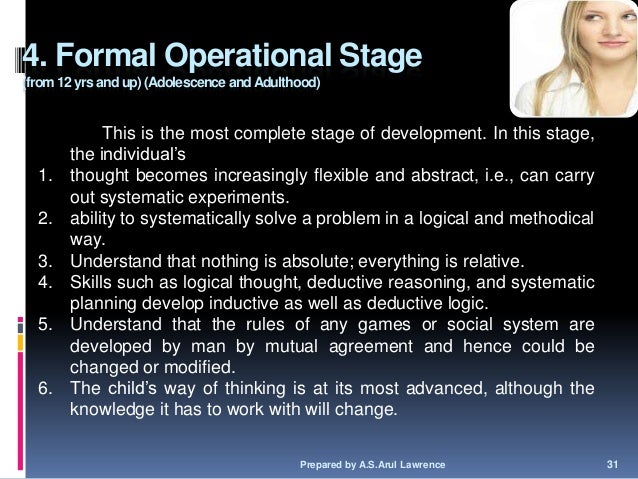 4. Formal Operational Stage
(from 12 yrs and up) (Adolescence and Adulthood)

This is the most complete stage of development. In this stage, the individual's

1. thought becomes increasingly flexible and abstract, i.e., can carry out systematic experiments.
2. ability to systematically solve a problem in a logical and methodical way.
3. Understand that nothing is absolute; everything is relative.
4. Skills such as logical thought, deductive reasoning, and systematic planning develop inductive as well as deductive logic.
5. Understand that the rules of any games or social system are developed by man by mutual agreement and hence could be changed or modified.
6. The child's way of thinking is at its most advanced, although the knowledge it has to work with will change.

Prepared by A.S.Arul Lawrence

31